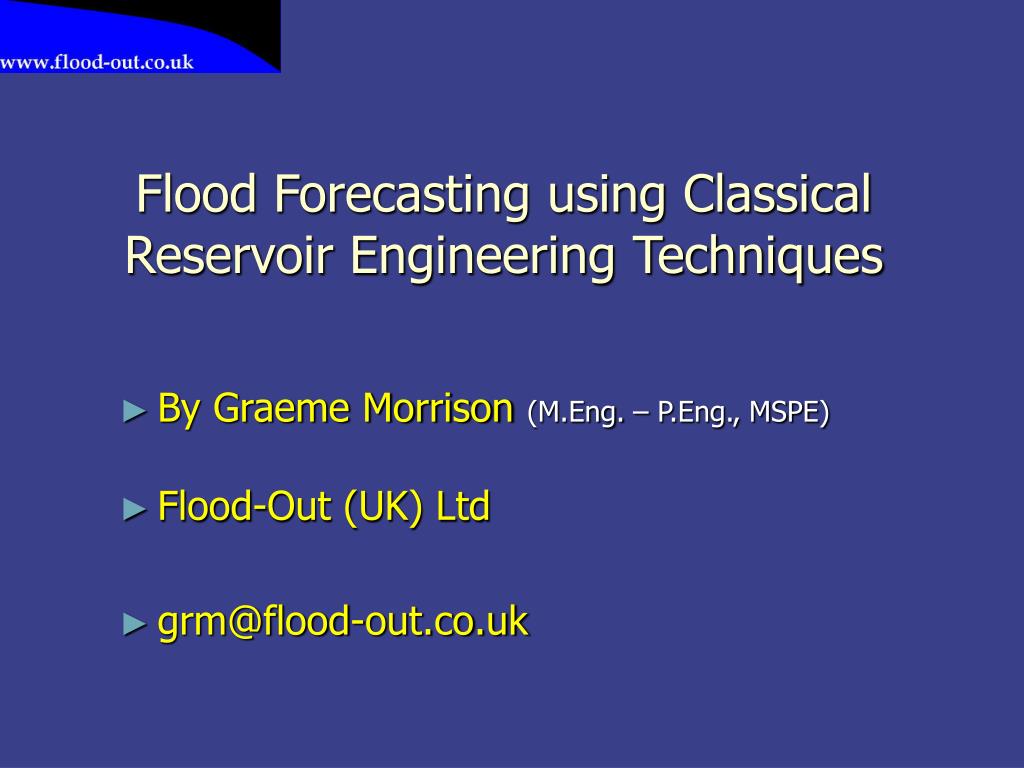 www.flood-out.co.uk

Flood Forecasting using Classical Reservoir Engineering Techniques

► By Graeme Morrison (M.Eng. – P.Eng., MSPE)

► Flood-Out (UK) Ltd

► grm@flood-out.co.uk